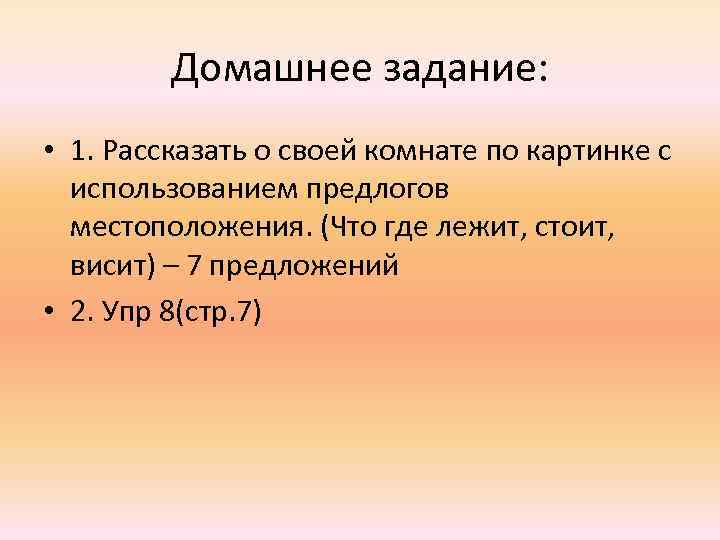 Домашнее задание:

• 1. Рассказать о своей комнате по картинке с использованием предлогов местоположения. (Что где лежит, стоит, висит) – 7 предложений

• 2. Упр 8(стр.7)